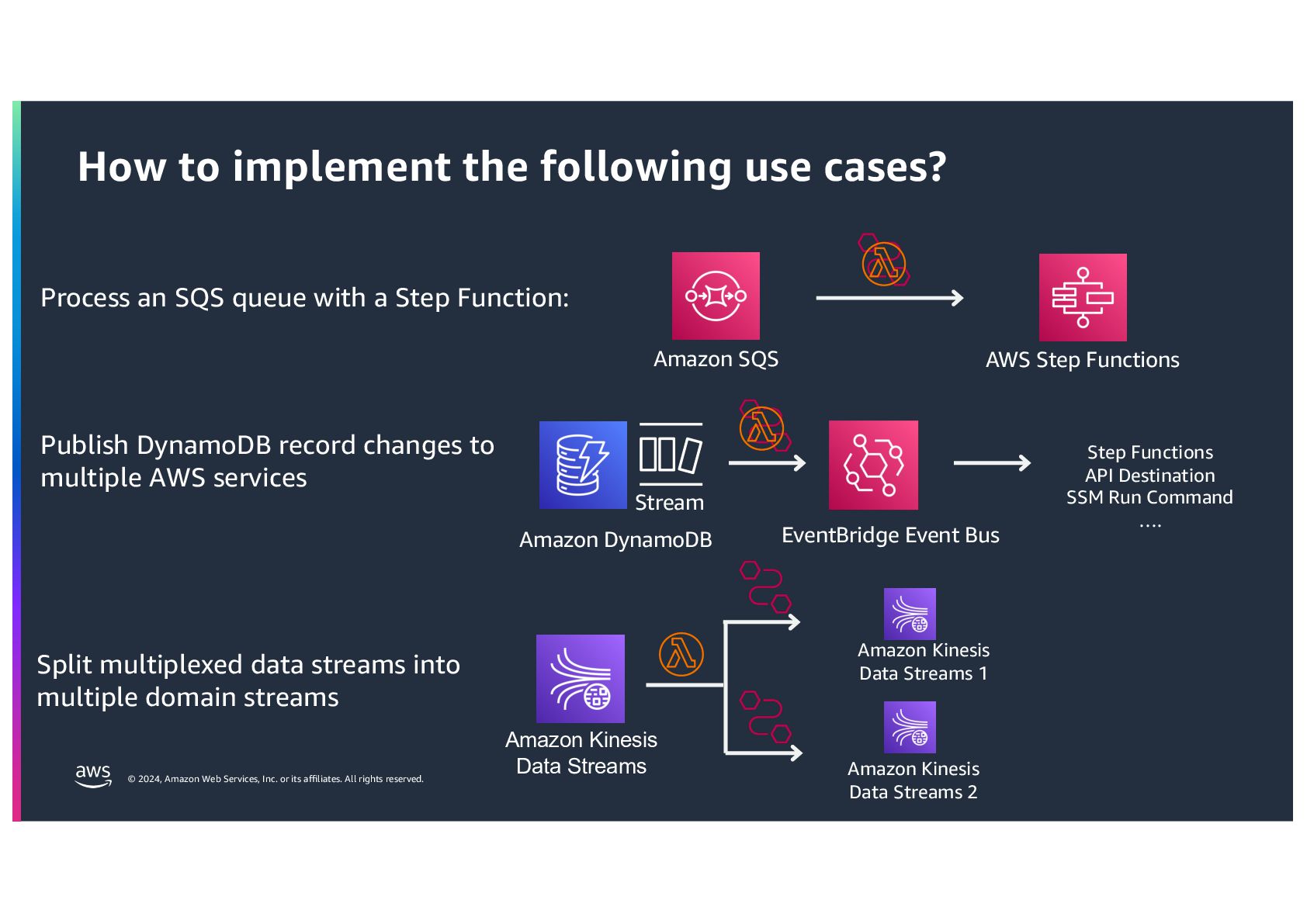 How to implement the following use cases?

Process an SQS queue with a Step Function:

Amazon SQS

AWS Step Functions

Publish DynamoDB record changes to multiple AWS services

Stream

Amazon DynamoDB

EventBridge Event Bus

Step Functions
API Destination
SSM Run Command
....

Split multiplexed data streams into multiple domain streams

Amazon Kinesis Data Streams

Amazon Kinesis Data Streams 1

Amazon Kinesis Data Streams 2

aws

© 2024, Amazon Web Services, Inc. or its affiliates. All rights reserved.